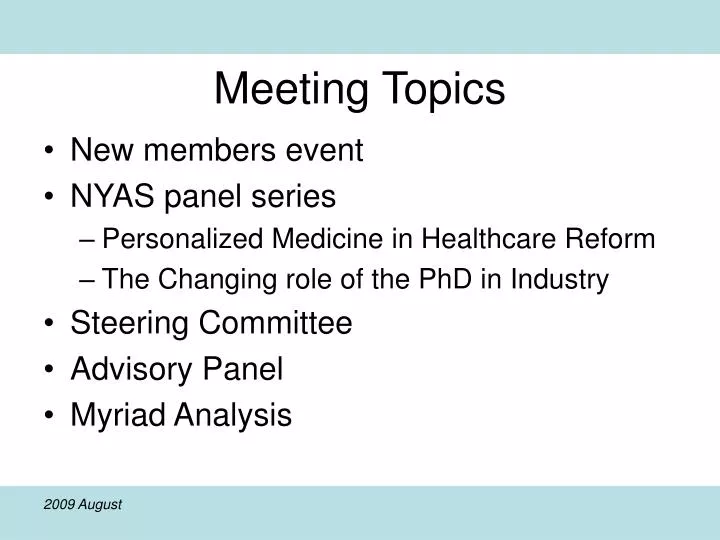 Meeting Topics

• New members event
• NYAS panel series
– Personalized Medicine in Healthcare Reform
– The Changing role of the PhD in Industry
• Steering Committee
• Advisory Panel
• Myriad Analysis

2009 August